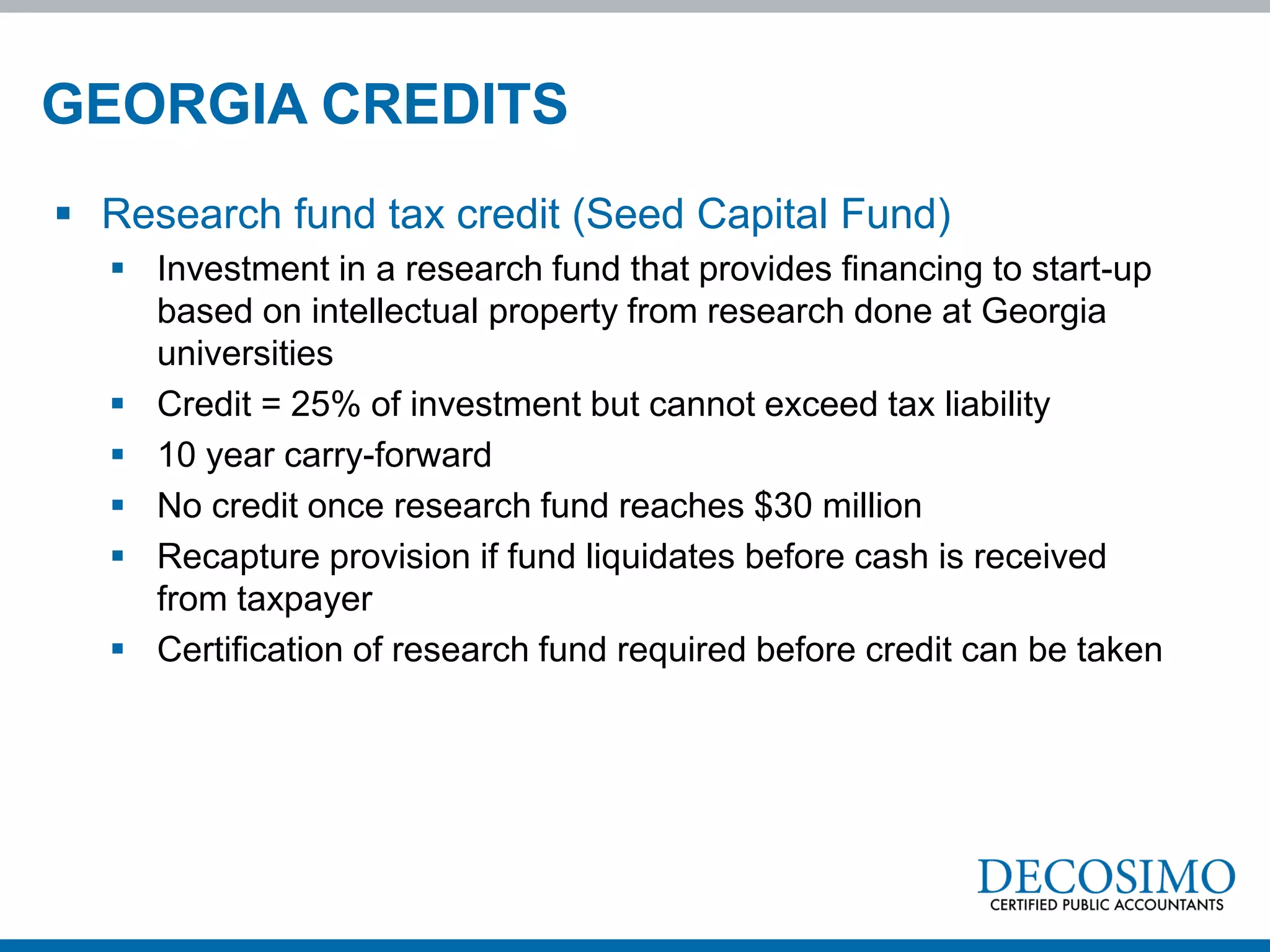 GEORGIA CREDITS

▪ Research fund tax credit (Seed Capital Fund)

▪ Investment in a research fund that provides financing to start-up based on intellectual property from research done at Georgia universities

▪ Credit = 25% of investment but cannot exceed tax liability

▪ 10 year carry-forward

▪ No credit once research fund reaches \$30 million

▪ Recapture provision if fund liquidates before cash is received from taxpayer

▪ Certification of research fund required before credit can be taken

DECOSIMO
CERTIFIED PUBLIC ACCOUNTANTS